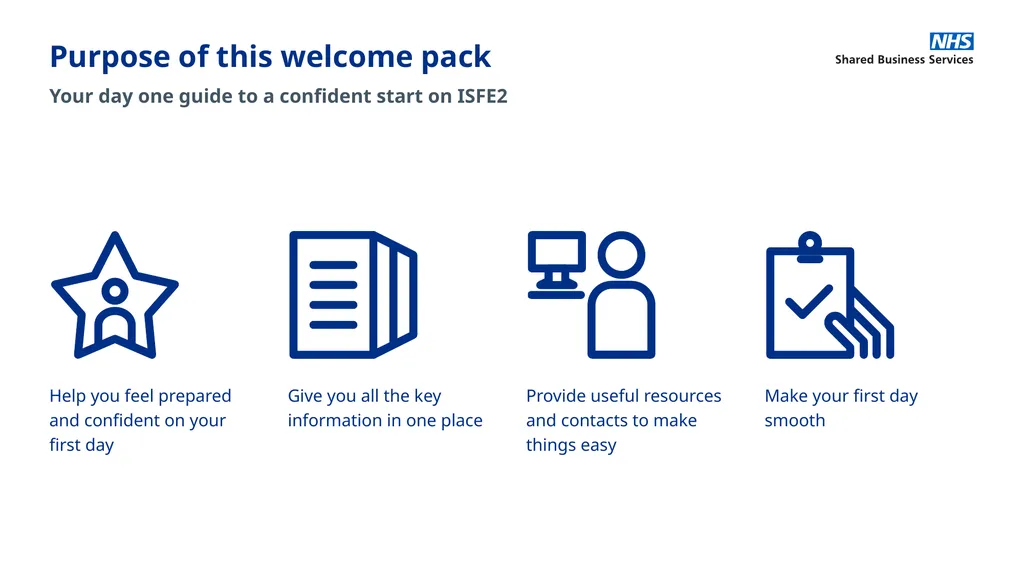 Purpose of this welcome pack

NHS
Shared Business Services

Your day one guide to a confident start on ISFE2

Help you feel prepared and confident on your first day

Give you all the key information in one place

Provide useful resources and contacts to make things easy

Make your first day smooth